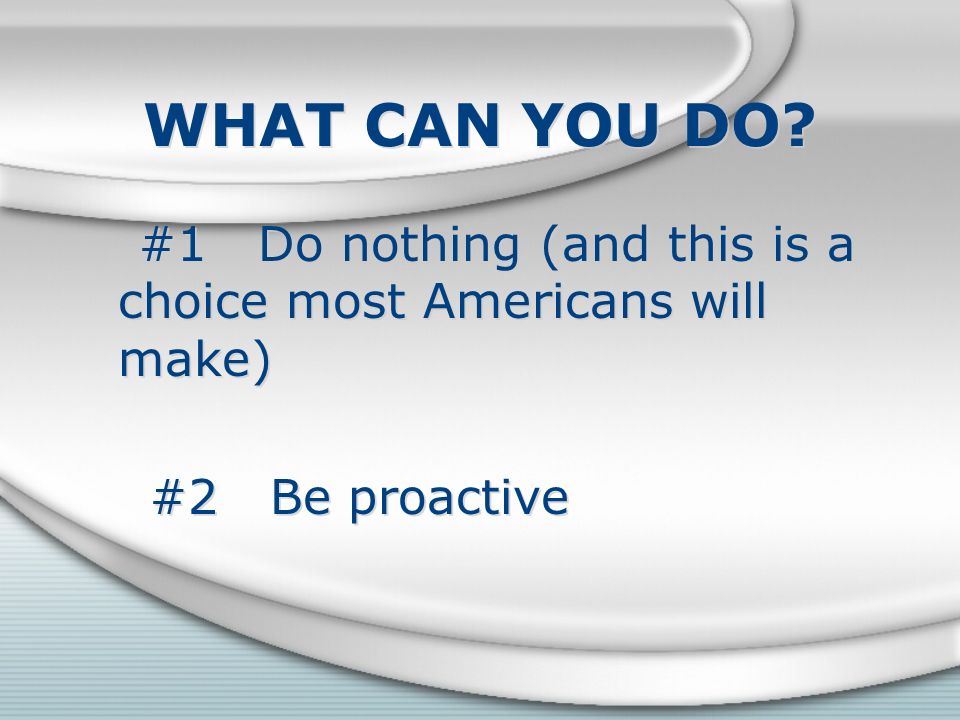 WHAT CAN YOU DO?

#1 Do nothing (and this is a choice most Americans will make)

#2 Be proactive